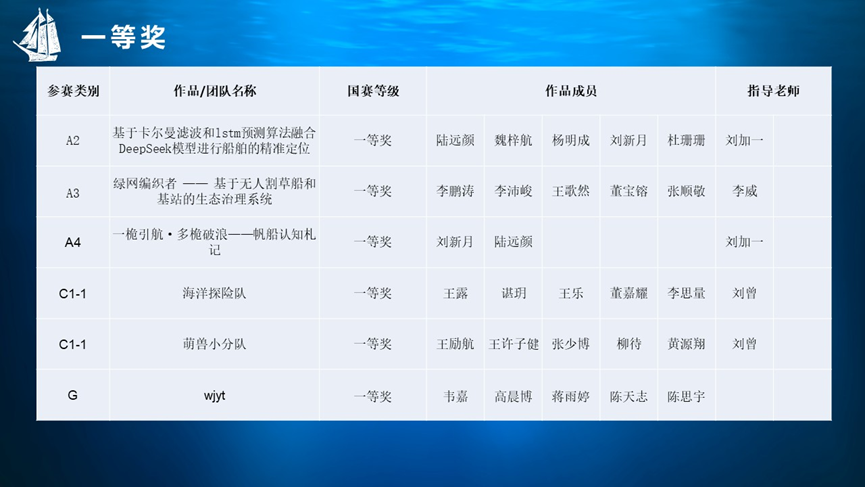 一等奖

| 参赛类别 | 作品/团队名称 | 国赛等级 | 作品成员 | | | | | 指导老师 | |
|---|---|---|---|---|---|---|---|---|---|
| A2 | 基于卡尔曼滤波和lstm预测算法融合DeepSeek模型进行船舶的精准定位 | 一等奖 | 陆远颜 | 魏梓航 | 杨明成 | 刘新月 | 杜珊珊 | 刘加一 | |
| A3 | 绿网编织者 —— 基于无人割草船和基站的生态治理系统 | 一等奖 | 李鹏涛 | 李沛峻 | 王歌然 | 董宝镕 | 张顺敬 | 李威 | |
| A4 | 一桅引航·多桅破浪——帆船认知札记 | 一等奖 | 刘新月 | 陆远颜 | | | | 刘加一 | |
| C1-1 | 海洋探险队 | 一等奖 | 王露 | 谌玥 | 王乐 | 董嘉耀 | 李思量 | 刘曾 | |
| C1-1 | 萌兽小分队 | 一等奖 | 王励航 | 王许子健 | 张少博 | 柳待 | 黄源翔 | 刘曾 | |
| G | wjyt | 一等奖 | 韦嘉 | 高晨博 | 蒋雨婷 | 陈天志 | 陈思宇 | | |